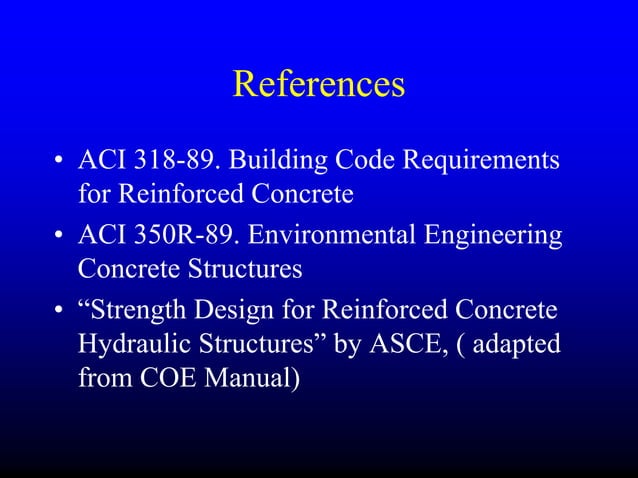 References

• ACI 318-89. Building Code Requirements for Reinforced Concrete

• ACI 350R-89. Environmental Engineering Concrete Structures

• “Strength Design for Reinforced Concrete Hydraulic Structures” by ASCE, ( adapted from COE Manual)